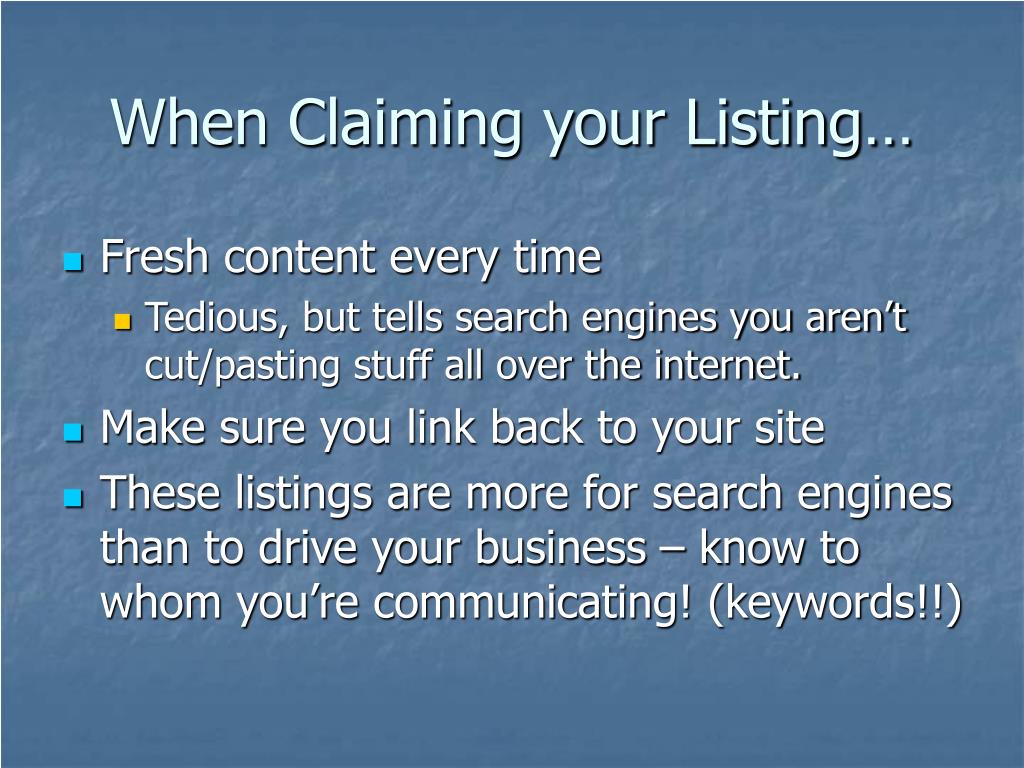 When Claiming your Listing…

- Fresh content every time
  - Tedious, but tells search engines you aren’t cut/pasting stuff all over the internet.
- Make sure you link back to your site
- These listings are more for search engines than to drive your business – know to whom you’re communicating! (keywords!!)